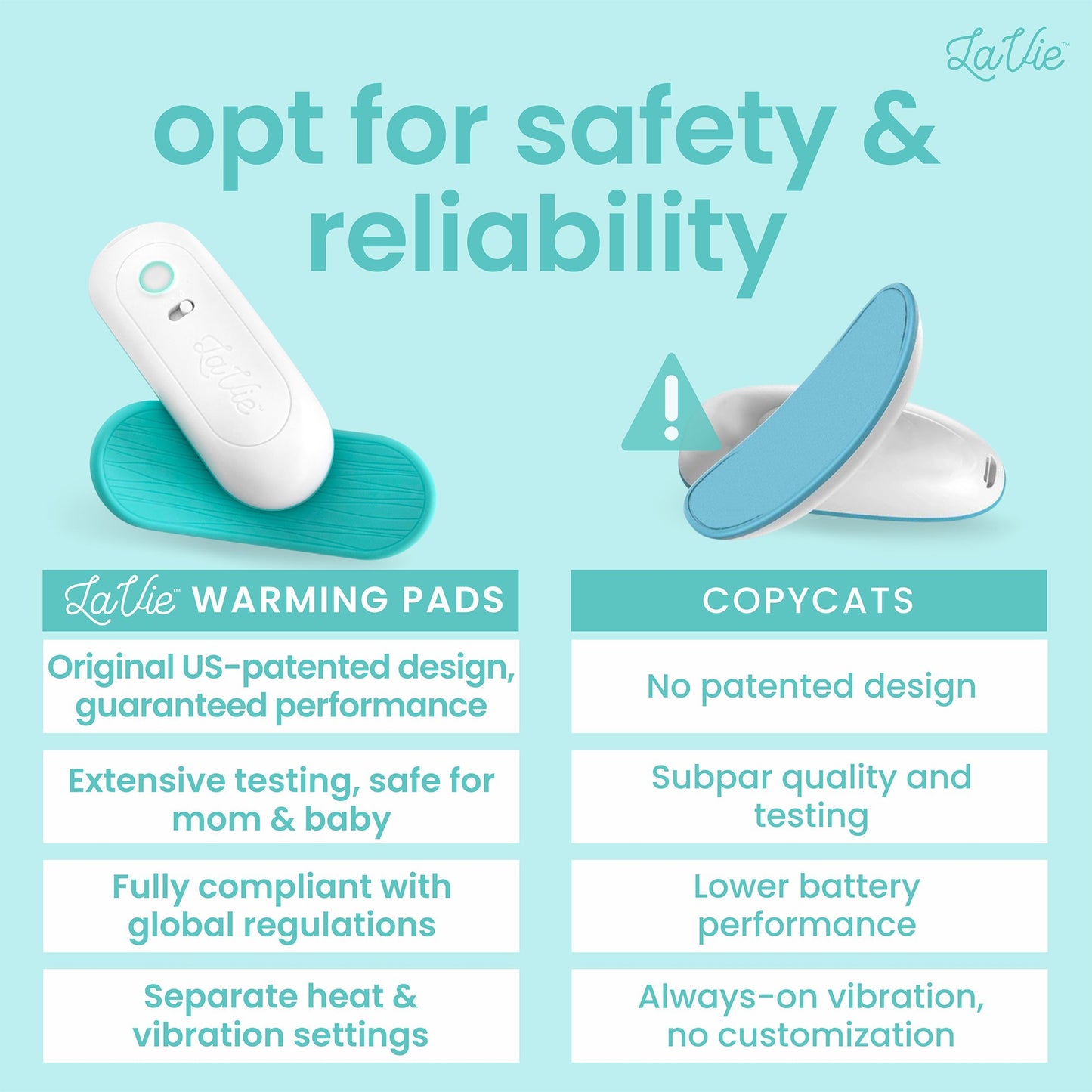 LaVie™

opt for safety & reliability

LaVie

| LaVie™ WARMING PADS | COPYCATS |
|---|---|
| Original US-patented design, guaranteed performance | No patented design |
| Extensive testing, safe for mom & baby | Subpar quality and testing |
| Fully compliant with global regulations | Lower battery performance |
| Separate heat & vibration settings | Always-on vibration, no customization |